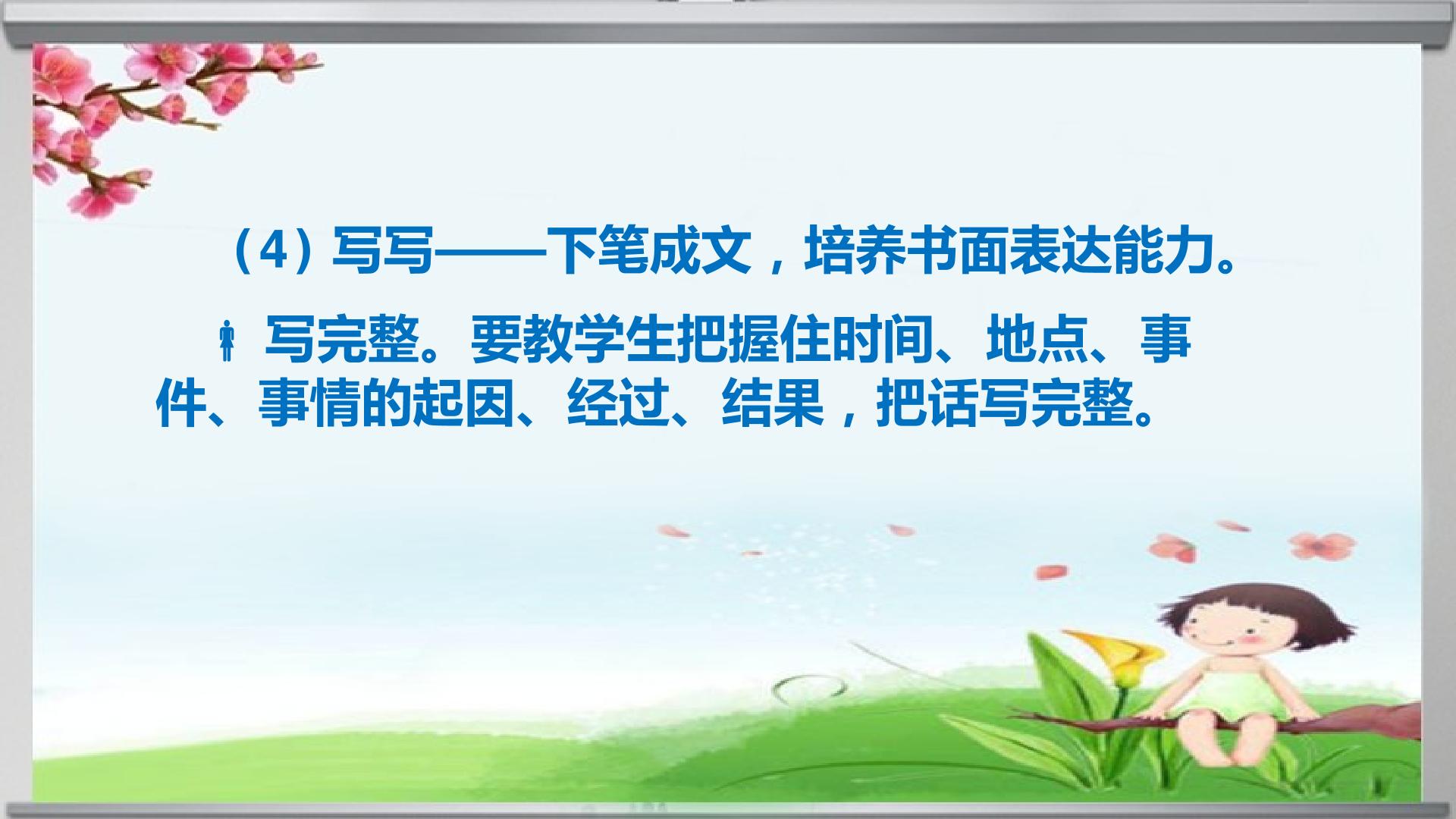 （4）写写——下笔成文，培养书面表达能力。

写完整。要教学生把握住时间、地点、事件、事情的起因、经过、结果，把话写完整。